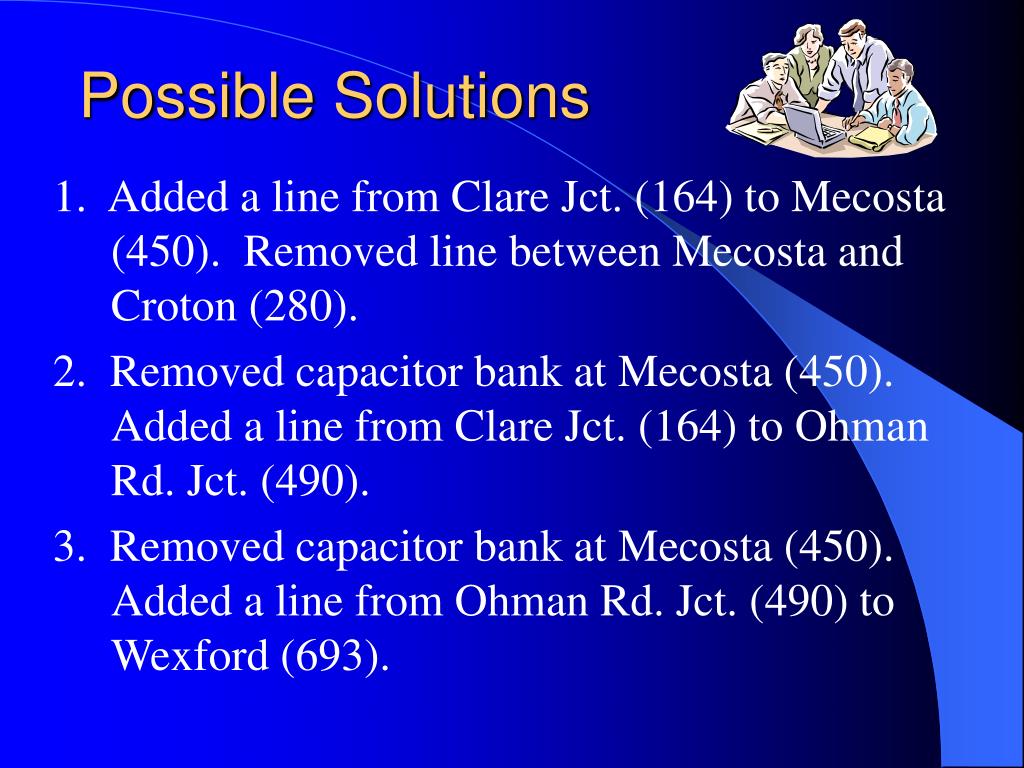 Possible Solutions

1. Added a line from Clare Jct. (164) to Mecosta (450). Removed line between Mecosta and Croton (280).

2. Removed capacitor bank at Mecosta (450). Added a line from Clare Jct. (164) to Ohman Rd. Jct. (490).

3. Removed capacitor bank at Mecosta (450). Added a line from Ohman Rd. Jct. (490) to Wexford (693).